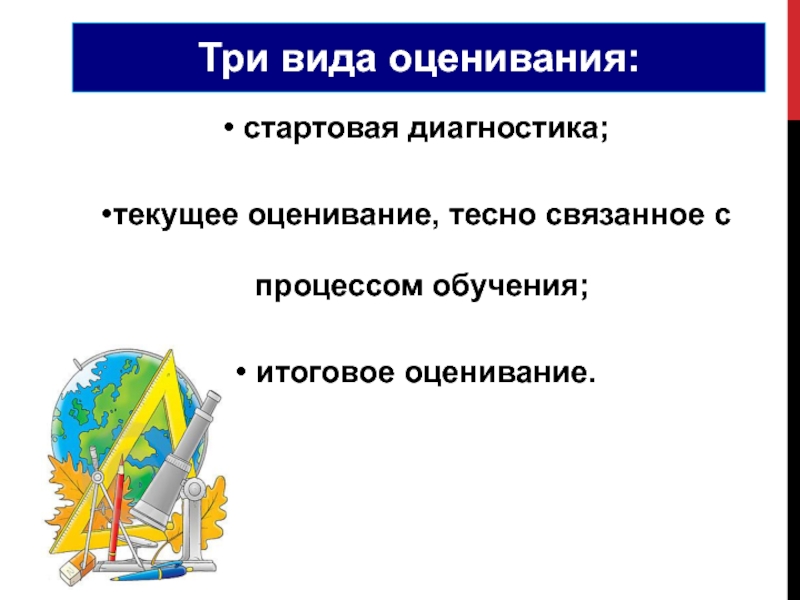 Три вида оценивания:

• стартовая диагностика;

•текущее оценивание, тесно связанное с процессом обучения;

• итоговое оценивание.